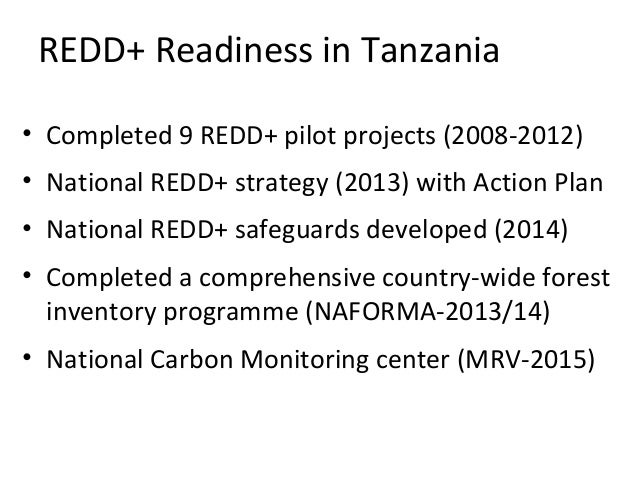 REDD+ Readiness in Tanzania

• Completed 9 REDD+ pilot projects (2008-2012)
• National REDD+ strategy (2013) with Action Plan
• National REDD+ safeguards developed (2014)
• Completed a comprehensive country-wide forest inventory programme (NAFORMA-2013/14)
• National Carbon Monitoring center (MRV-2015)